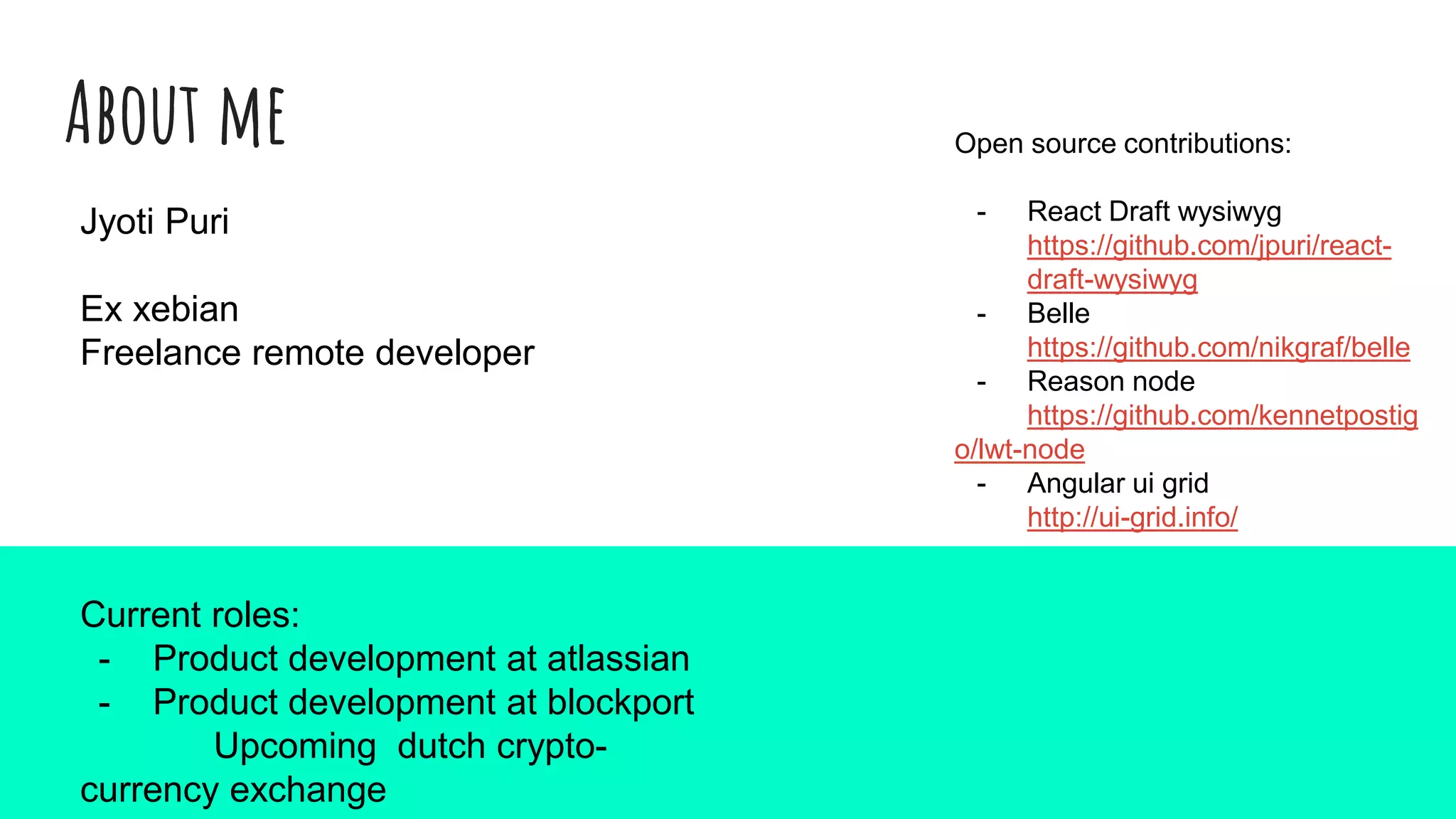 ABOUT ME

Jyoti Puri

Ex xebian
Freelance remote developer

Open source contributions:

- React Draft wysiwyg https://github.com/jpuri/react-draft-wysiwyg
- Belle https://github.com/nikgraf/belle
- Reason node https://github.com/kennetpostigo/lwt-node
- Angular ui grid http://ui-grid.info/

Current roles:
- Product development at atlassian
- Product development at blockport Upcoming dutch crypto-currency exchange